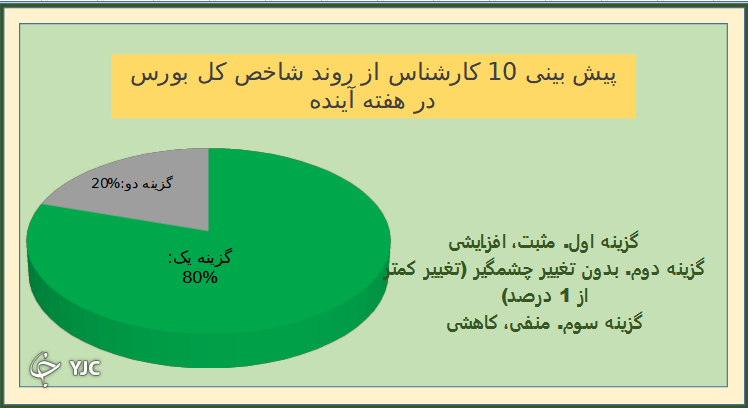 پیش بینی 10 کارشناس از روند شاخص کل بورس در هفته آینده

گزینه دو:20%

گزینه یک: 80%

گزینه اول. مثبت، افزایشی
گزینه دوم. بدون تغییر چشمگیر (تغییر کمتر از 1 درصد)
گزینه سوم. منفی، کاهشی

YJC